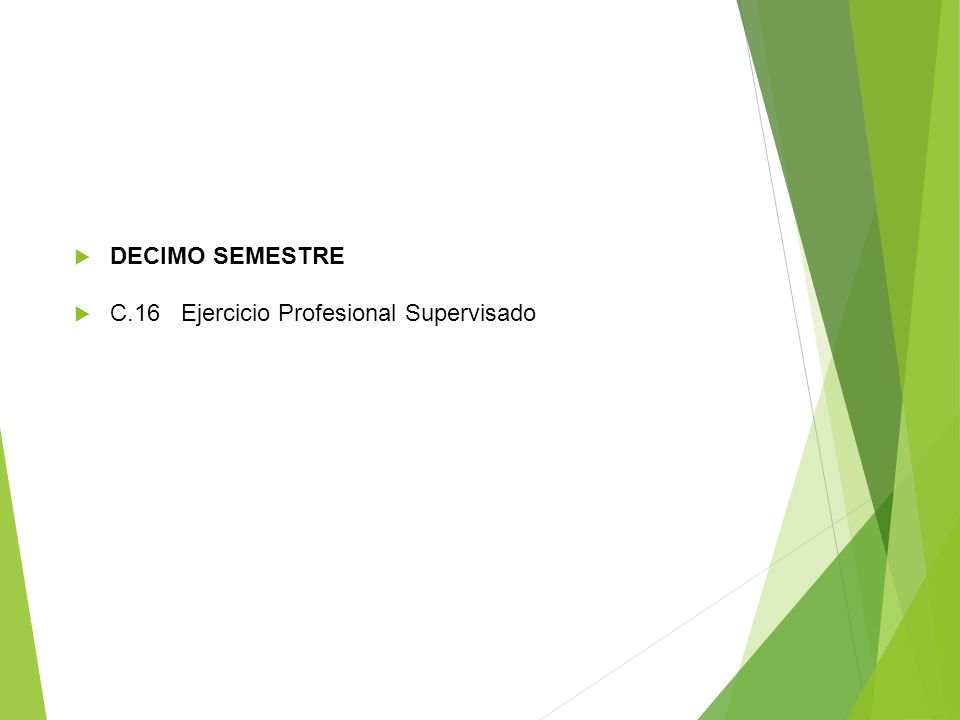 DECIMO SEMESTRE

C.16 Ejercicio Profesional Supervisado